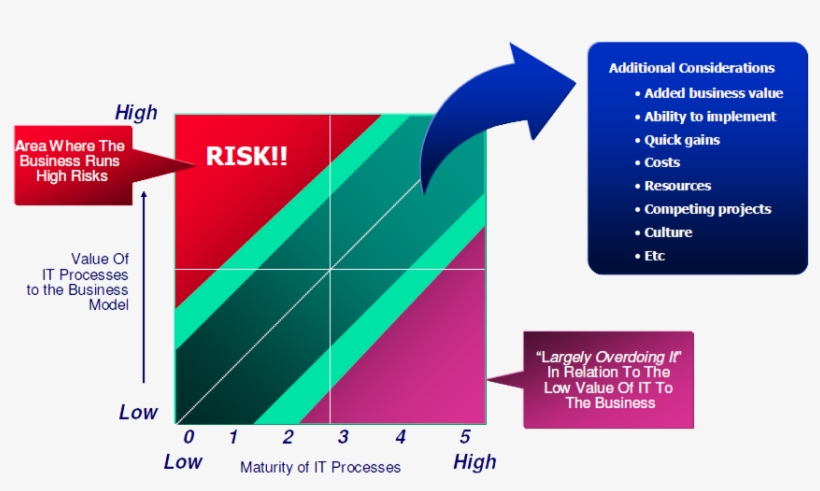 High

Area Where The Business Runs High Risks

RISK!!

Value Of IT Processes to the Business Model

Low

0 1 2 3 4 5

Low

Maturity of IT Processes

High

Additional Considerations
• Added business value
• Ability to implement
• Quick gains
• Costs
• Resources
• Competing projects
• Culture
• Etc

"Largely Overdoing It" In Relation To The Low Value Of IT To The Business